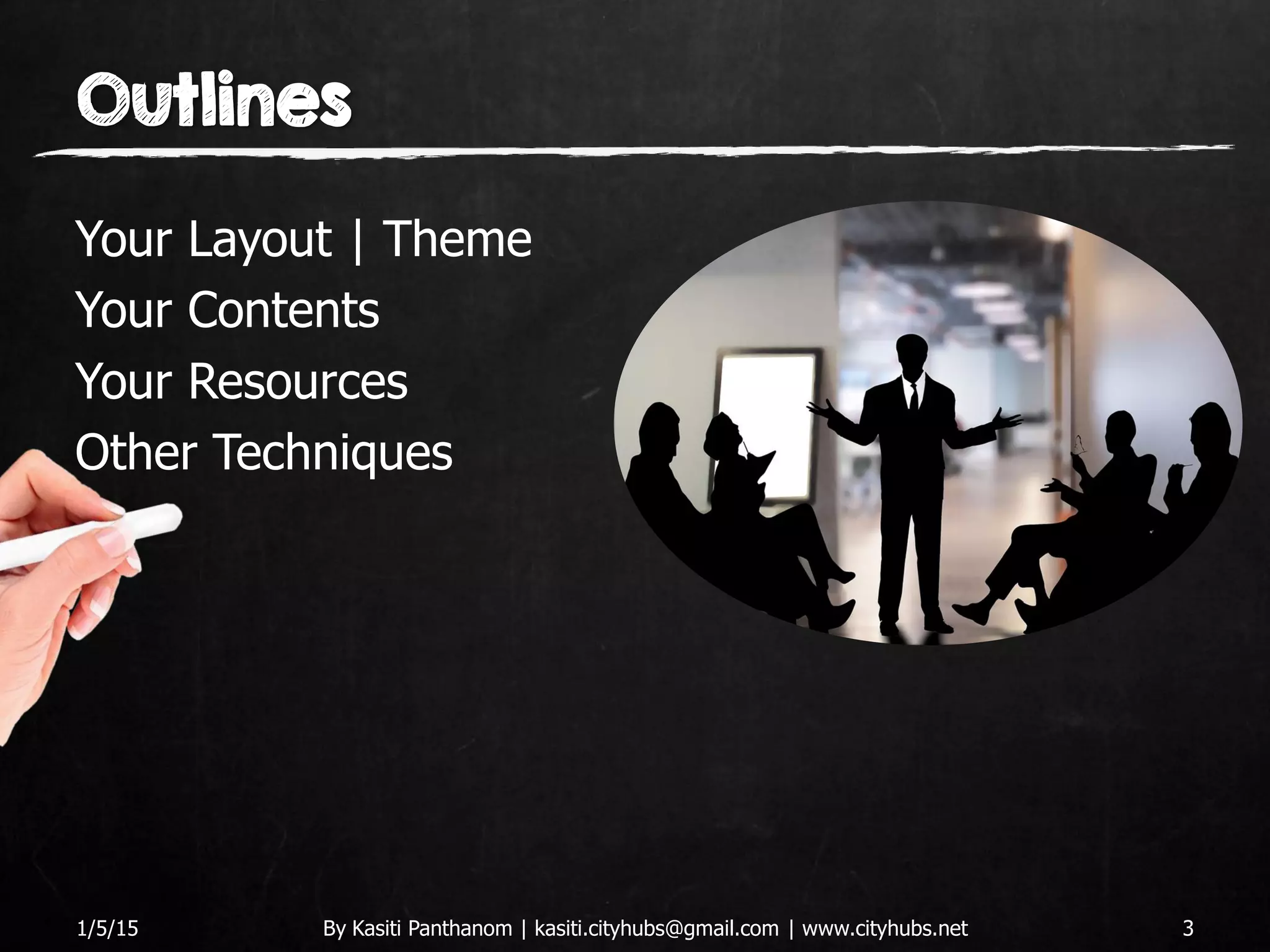 Outlines

Your Layout | Theme
Your Contents
Your Resources
Other Techniques

1/5/15 By Kasiti Panthanom | kasiti.cityhubs@gmail.com | www.cityhubs.net 3